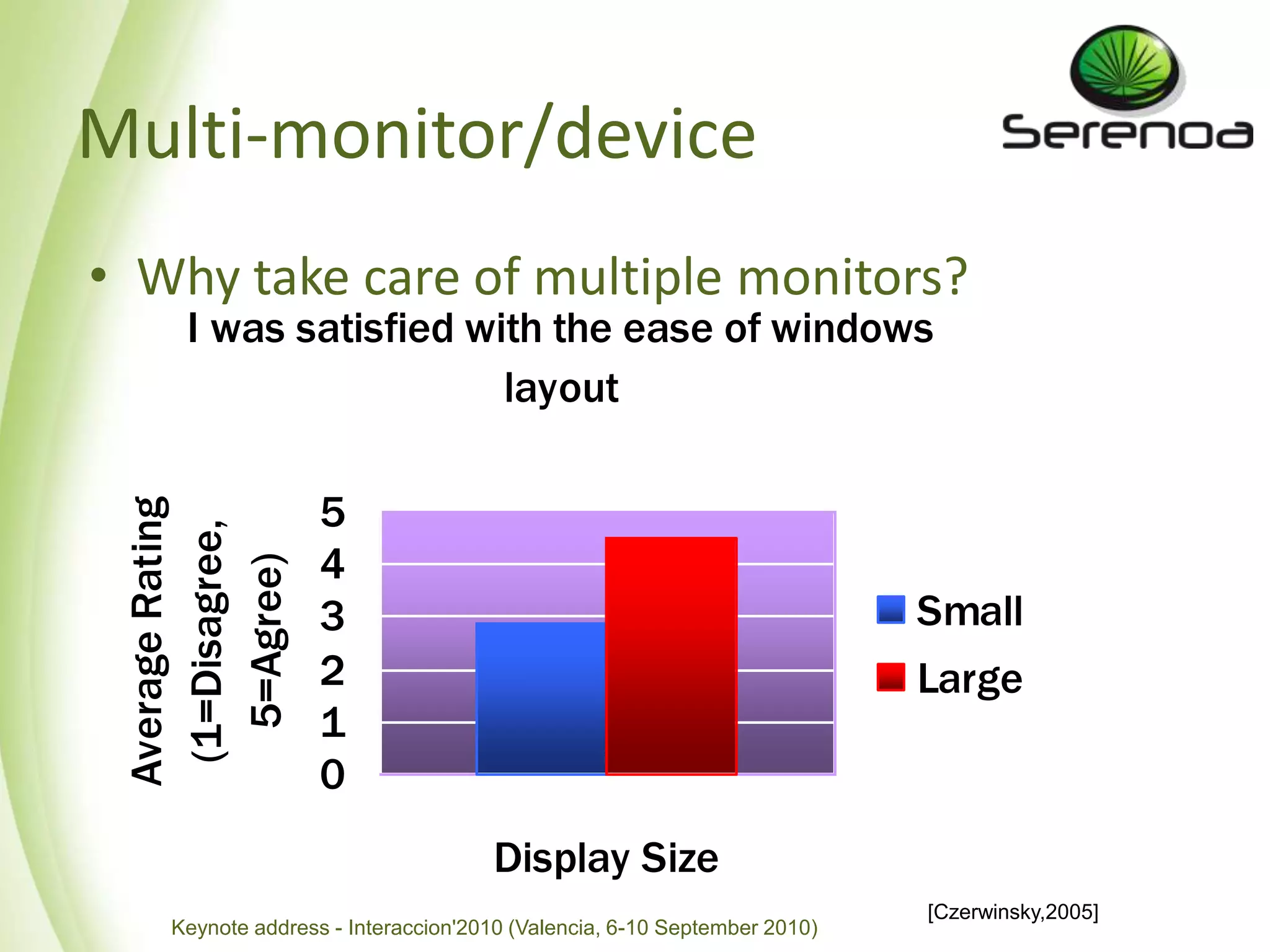 Multi-monitor/device

Serenoa

• Why take care of multiple monitors?

I was satisfied with the ease of windows layout

Average Rating (1=Disagree, 5=Agree)

5
4
3
2
1
0

Small
Large

Display Size

[Czerwinsky,2005]

Keynote address - Interaccion'2010 (Valencia, 6-10 September 2010)